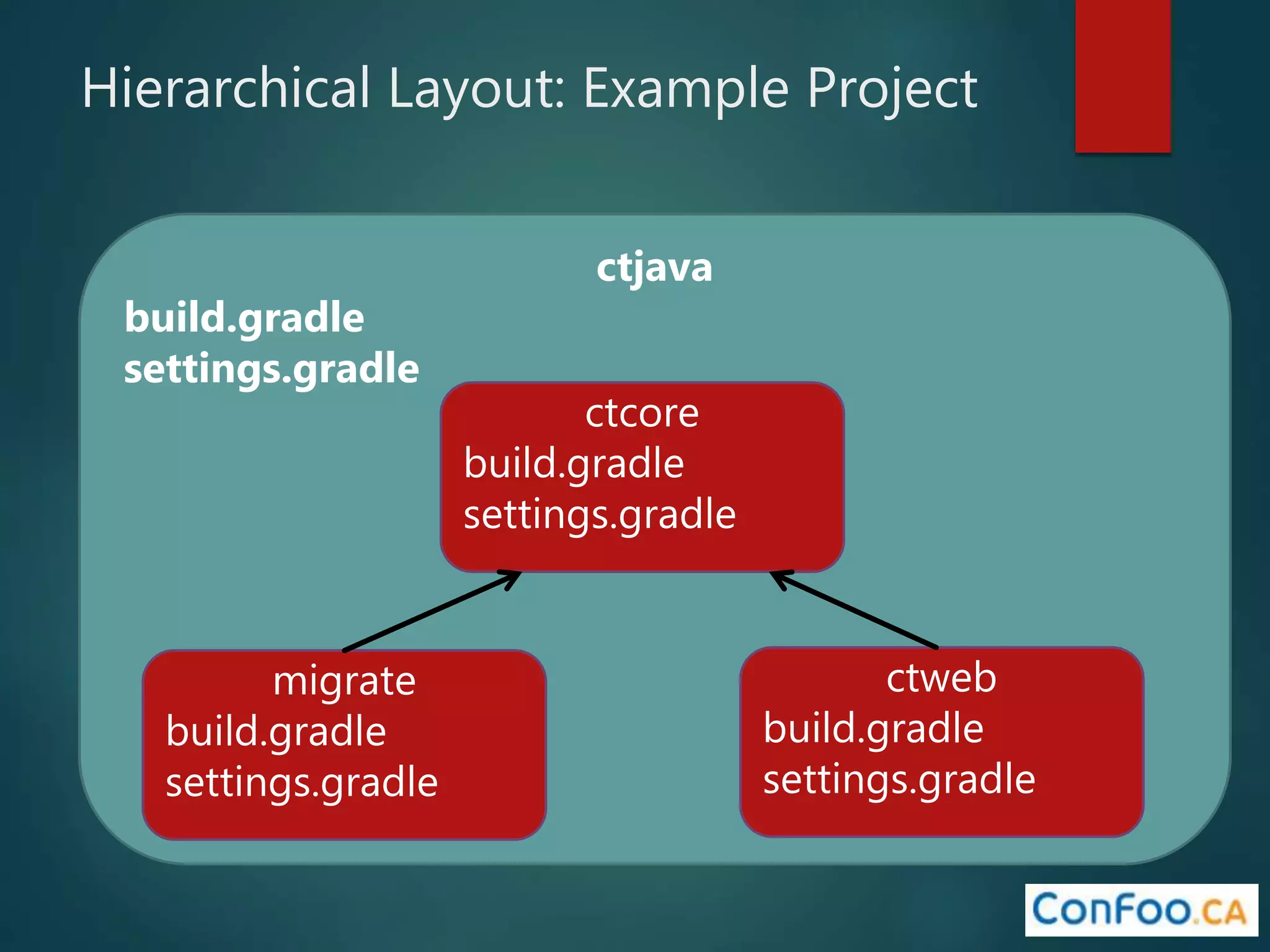 Hierarchical Layout: Example Project

ctjava

build.gradle
settings.gradle

ctcore
build.gradle
settings.gradle

migrate
build.gradle
settings.gradle

ctweb
build.gradle
settings.gradle

ConFoo.CA